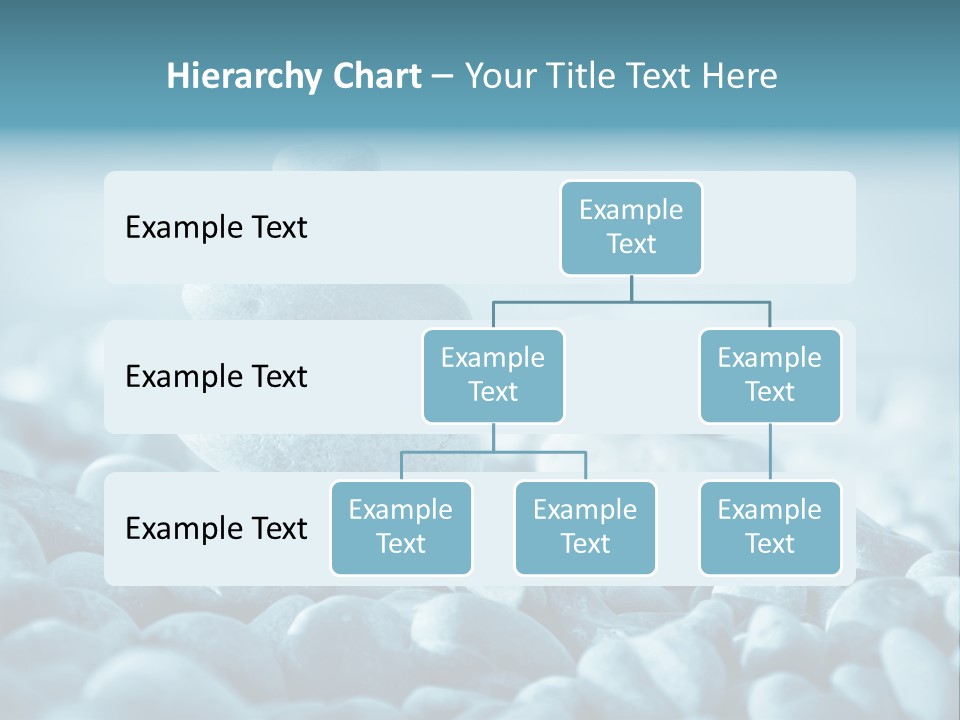 Hierarchy Chart – Your Title Text Here

Example Text

Example Text

Example Text

Example Text

Example Text

Example Text

Example Text

Example Text

Example Text